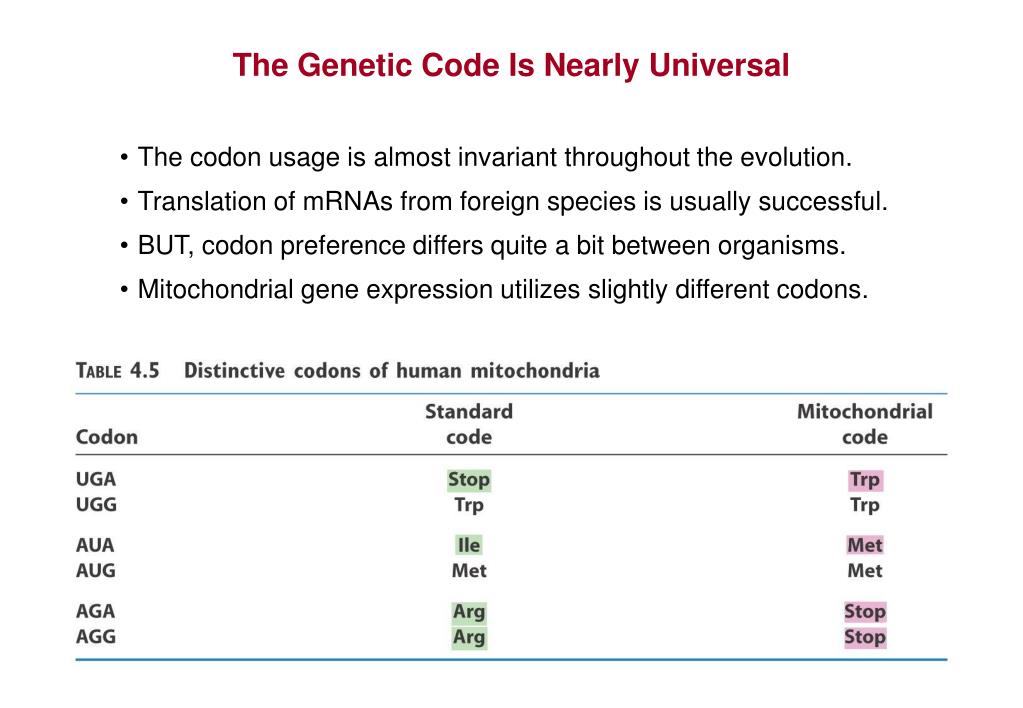 The Genetic Code Is Nearly Universal

• The codon usage is almost invariant throughout the evolution.
• Translation of mRNAs from foreign species is usually successful.
• BUT, codon preference differs quite a bit between organisms.
• Mitochondrial gene expression utilizes slightly different codons.

TABLE 4.5 Distinctive codons of human mitochondria

| Codon | Standard code | Mitochondrial code |
|---|---|---|
| UGA | Stop | Trp |
| UGG | Trp | Trp |
| AUA | Ile | Met |
| AUG | Met | Met |
| AGA | Arg | Stop |
| AGG | Arg | Stop |